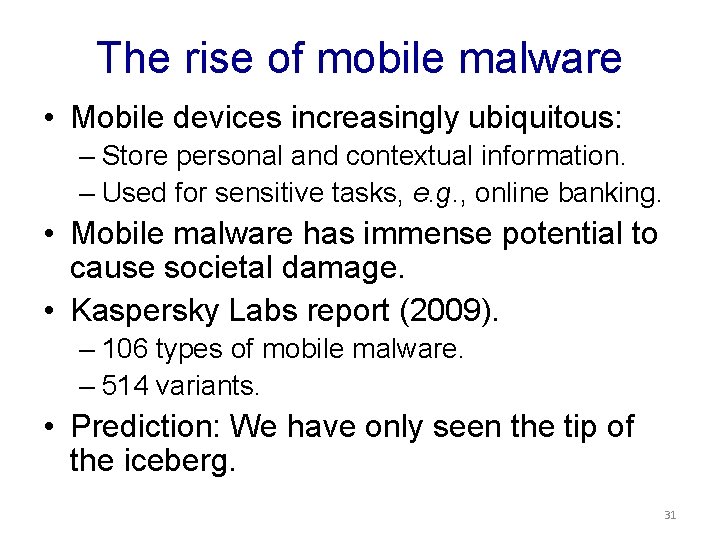 The rise of mobile malware

• Mobile devices increasingly ubiquitous:
– Store personal and contextual information.
– Used for sensitive tasks, e.g., online banking.
• Mobile malware has immense potential to cause societal damage.
• Kaspersky Labs report (2009).
– 106 types of mobile malware.
– 514 variants.
• Prediction: We have only seen the tip of the iceberg.

31